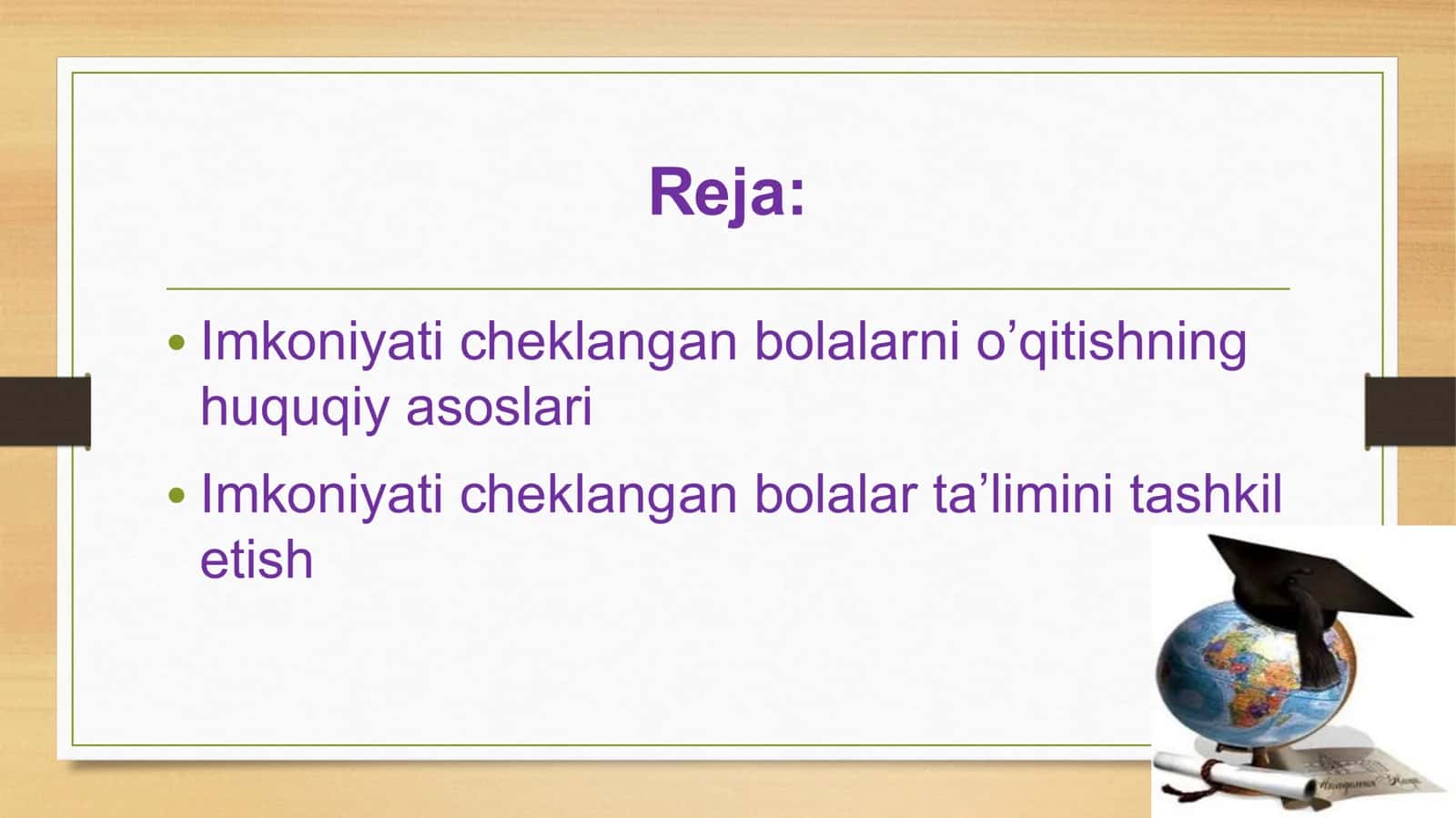 Reja:

• Imkoniyati cheklangan bolalarni o’qitishning huquqiy asoslari

• Imkoniyati cheklangan bolalar ta’limini tashkil etish